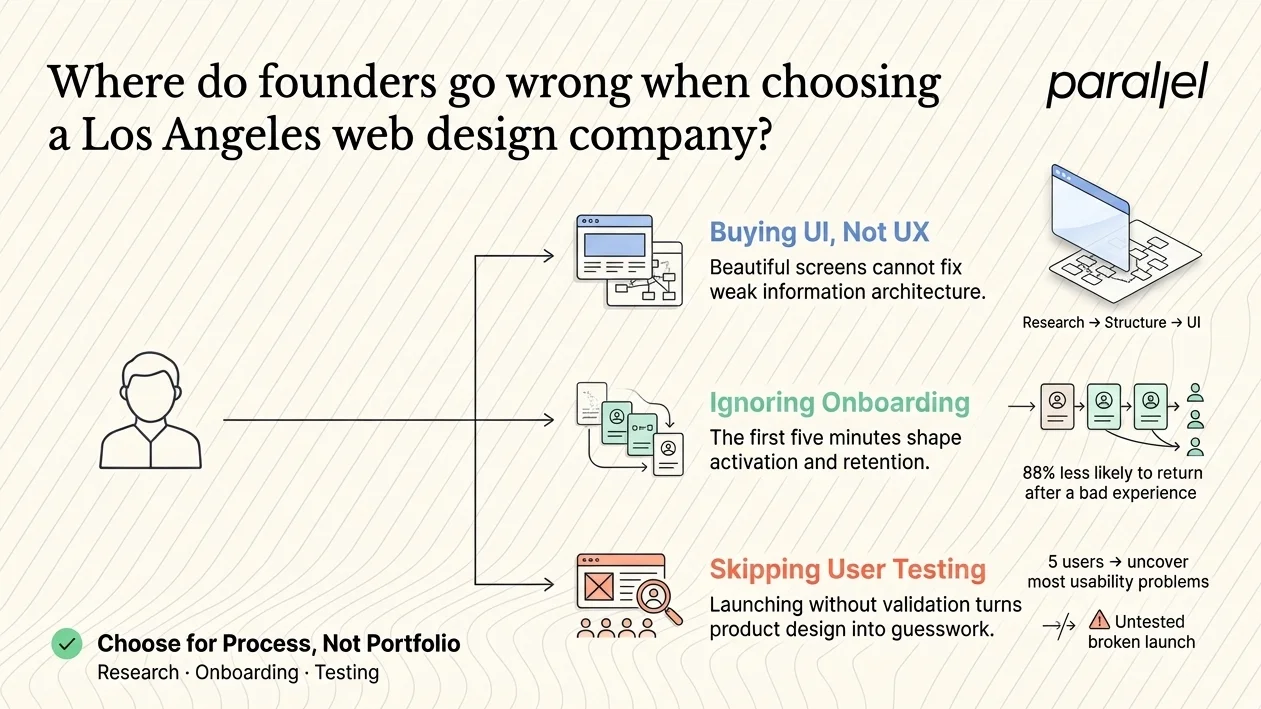 Where do founders go wrong when choosing a Los Angeles web design company?

parallel

Buying UI, Not UX
Beautiful screens cannot fix weak information architecture.

Research → Structure → UI

Ignoring Onboarding
The first five minutes shape activation and retention.

88% less likely to return after a bad experience

Skipping User Testing
Launching without validation turns product design into guesswork.

5 users → uncover most usability problems

Untested broken launch

Choose for Process, Not Portfolio
Research · Onboarding · Testing